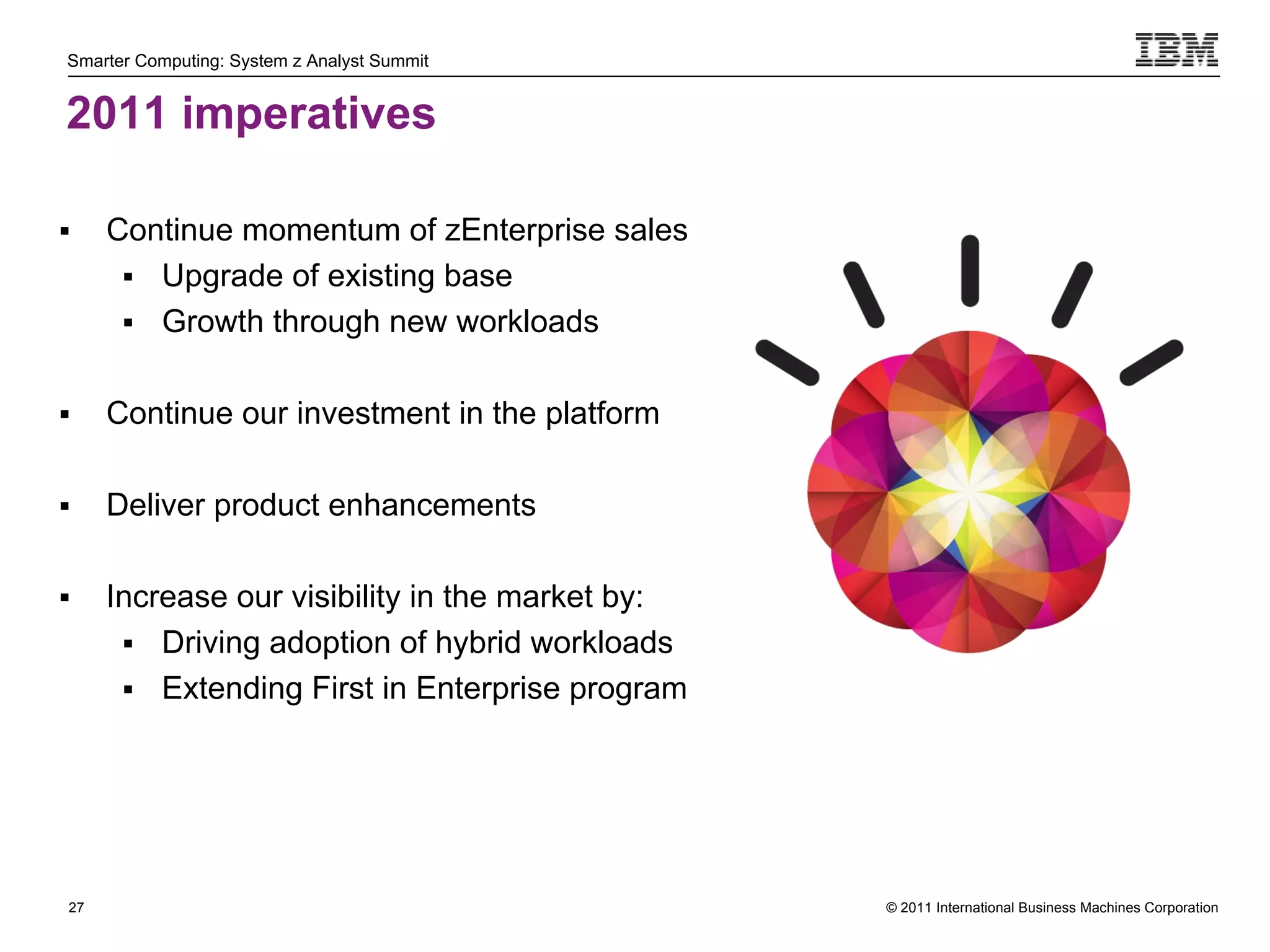 Smarter Computing: System z Analyst Summit

IBM

2011 imperatives

▪ Continue momentum of zEnterprise sales
  ▪ Upgrade of existing base
  ▪ Growth through new workloads

▪ Continue our investment in the platform

▪ Deliver product enhancements

▪ Increase our visibility in the market by:
  ▪ Driving adoption of hybrid workloads
  ▪ Extending First in Enterprise program

27

© 2011 International Business Machines Corporation